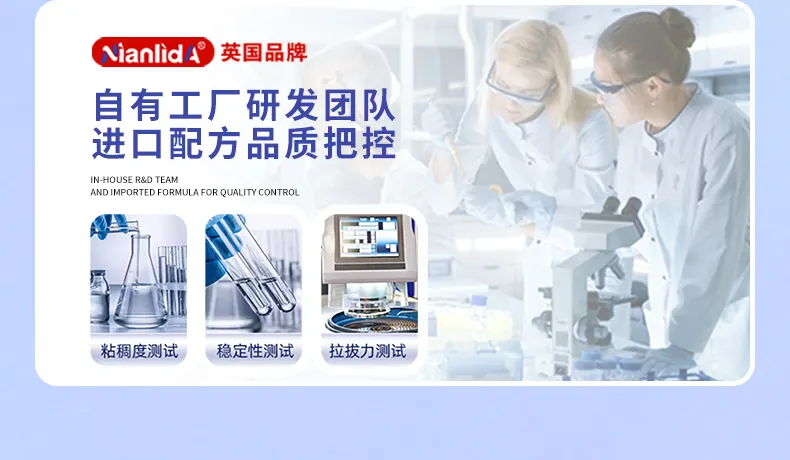 NianlidA® 英国品牌

自有工厂研发团队
进口配方品质把控

IN-HOUSE R&D TEAM
AND IMPORTED FORMULA FOR QUALITY CONTROL

粘稠度测试

稳定性测试

拉拔力测试